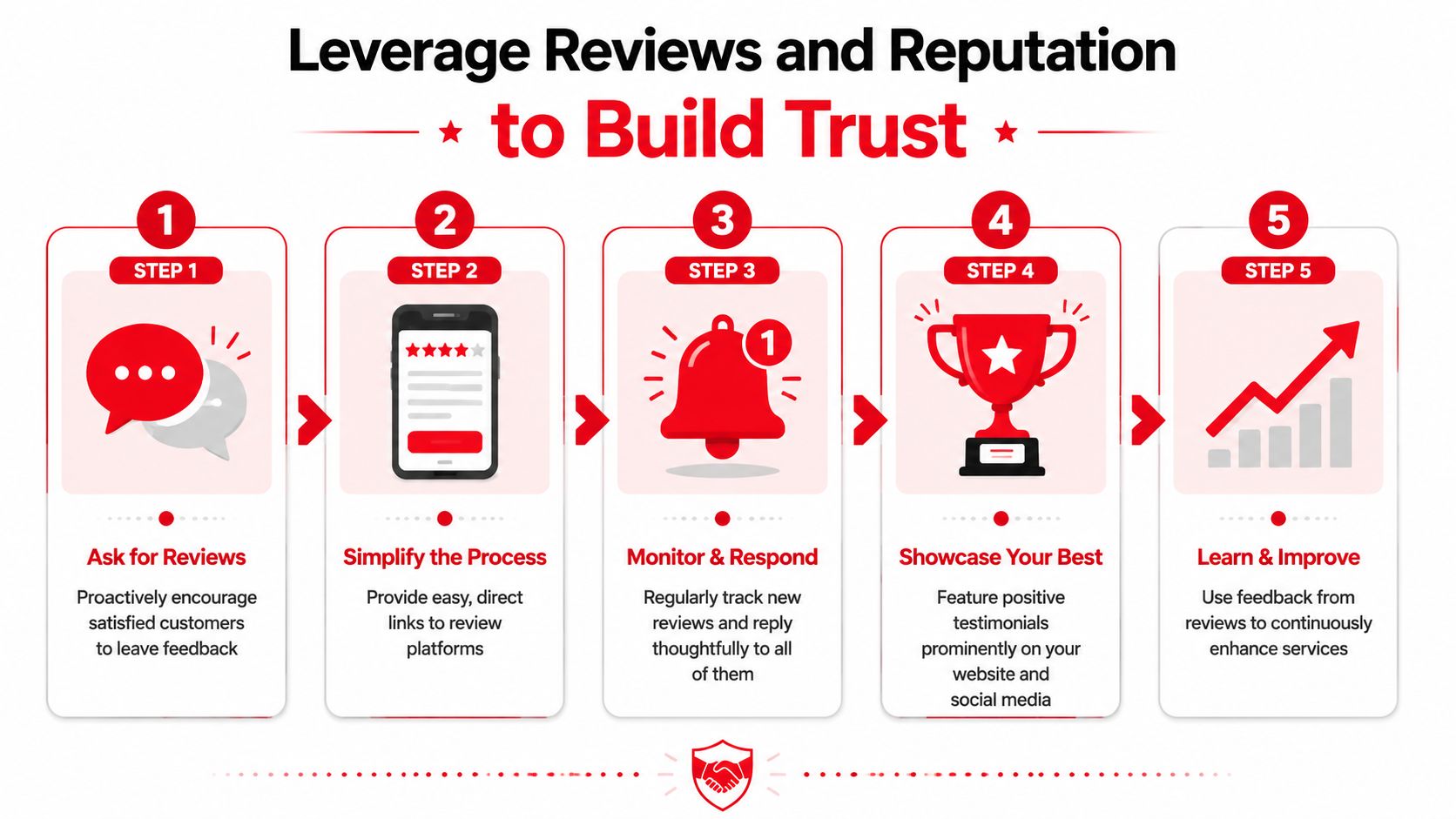 Leverage Reviews and Reputation
to Build Trust

1
STEP 1
Ask for Reviews
Proactively encourage satisfied customers to leave feedback

2
STEP 2
Simplify the Process
Provide easy, direct links to review platforms

3
STEP 3
1
Monitor & Respond
Regularly track new reviews and reply thoughtfully to all of them

4
STEP 4
Showcase Your Best
Feature positive testimonials prominently on your website and social media

5
STEP 5
Learn & Improve
Use feedback from reviews to continuously enhance services